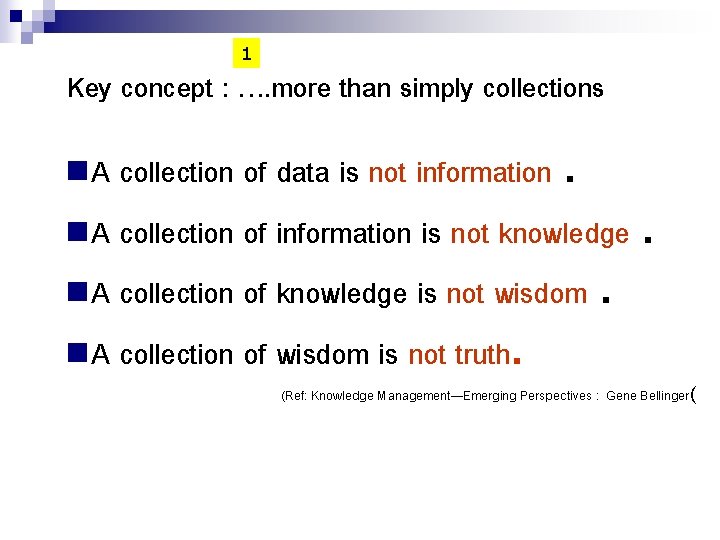 1

Key concept : ….more than simply collections

A collection of data is not information .

A collection of information is not knowledge .

A collection of knowledge is not wisdom .

A collection of wisdom is not truth.

(Ref: Knowledge Management—Emerging Perspectives : Gene Bellinger(